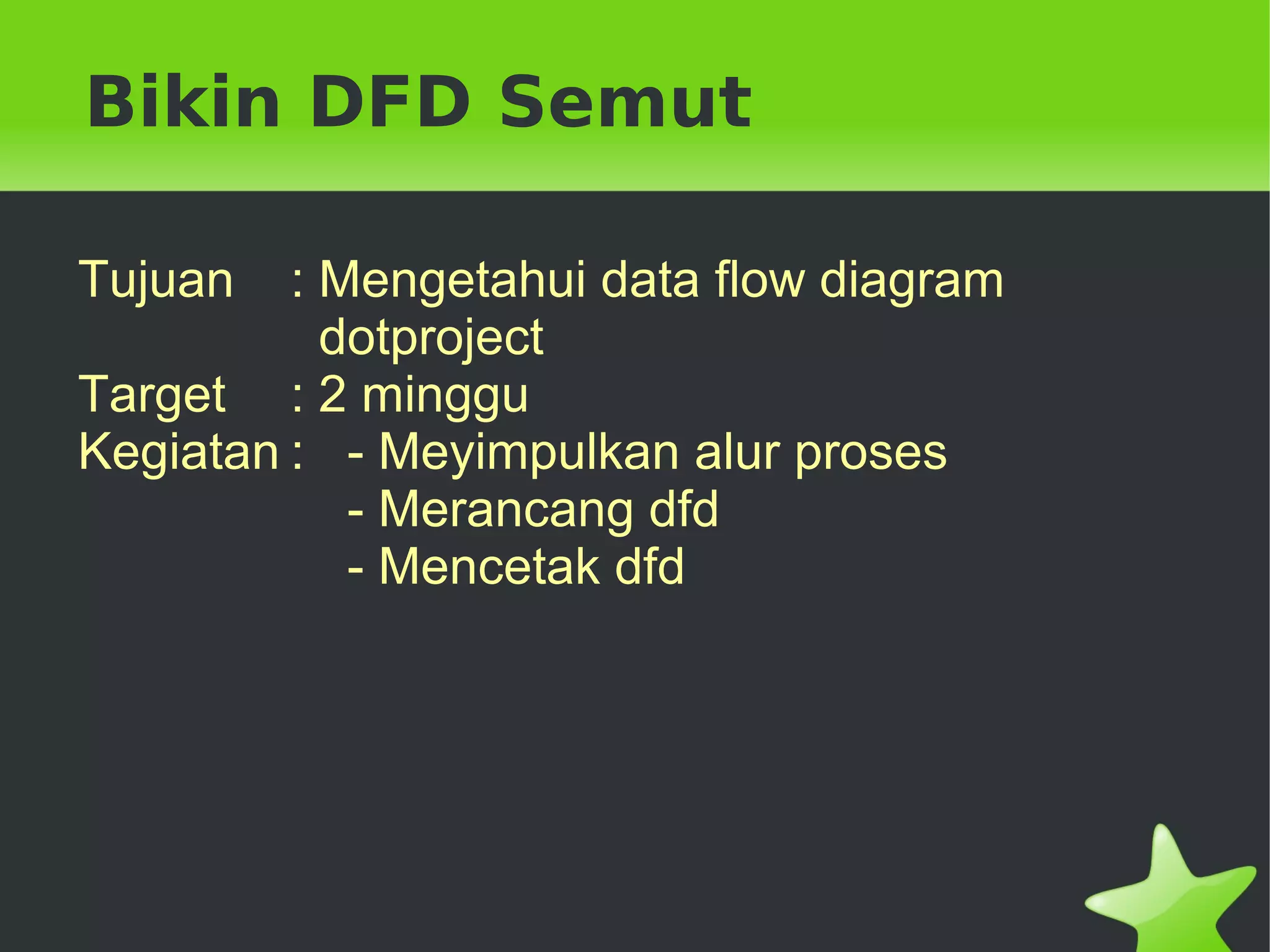 Bikin DFD Semut

Tujuan : Mengetahui data flow diagram dotproject
Target : 2 minggu
Kegiatan : - Meyimpulkan alur proses
- Merancang dfd
- Mencetak dfd